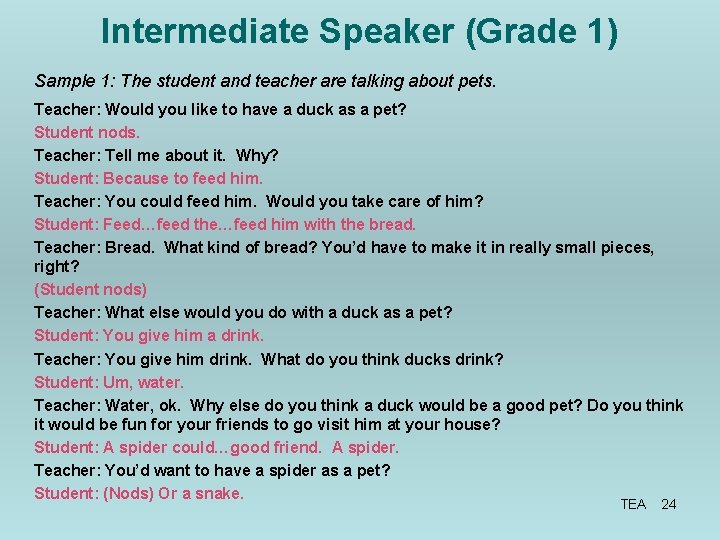 Intermediate Speaker (Grade 1)

Sample 1: The student and teacher are talking about pets.

Teacher: Would you like to have a duck as a pet?

Student nods.

Teacher: Tell me about it. Why?

Student: Because to feed him.

Teacher: You could feed him. Would you take care of him?

Student: Feed…feed the…feed him with the bread.

Teacher: Bread. What kind of bread? You'd have to make it in really small pieces, right?

(Student nods)

Teacher: What else would you do with a duck as a pet?

Student: You give him a drink.

Teacher: You give him drink. What do you think ducks drink?

Student: Um, water.

Teacher: Water, ok. Why else do you think a duck would be a good pet? Do you think it would be fun for your friends to go visit him at your house?

Student: A spider could…good friend. A spider.

Teacher: You'd want to have a spider as a pet?

Student: (Nods) Or a snake.

TEA 24